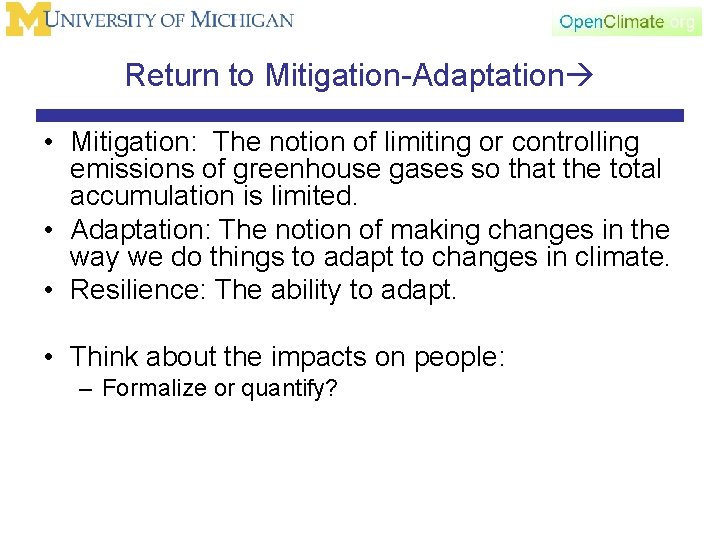 M UNIVERSITY OF MICHIGAN

OpenClimate.org

Return to Mitigation-Adaptation→

• Mitigation: The notion of limiting or controlling emissions of greenhouse gases so that the total accumulation is limited.
• Adaptation: The notion of making changes in the way we do things to adapt to changes in climate.
• Resilience: The ability to adapt.

• Think about the impacts on people:
– Formalize or quantify?